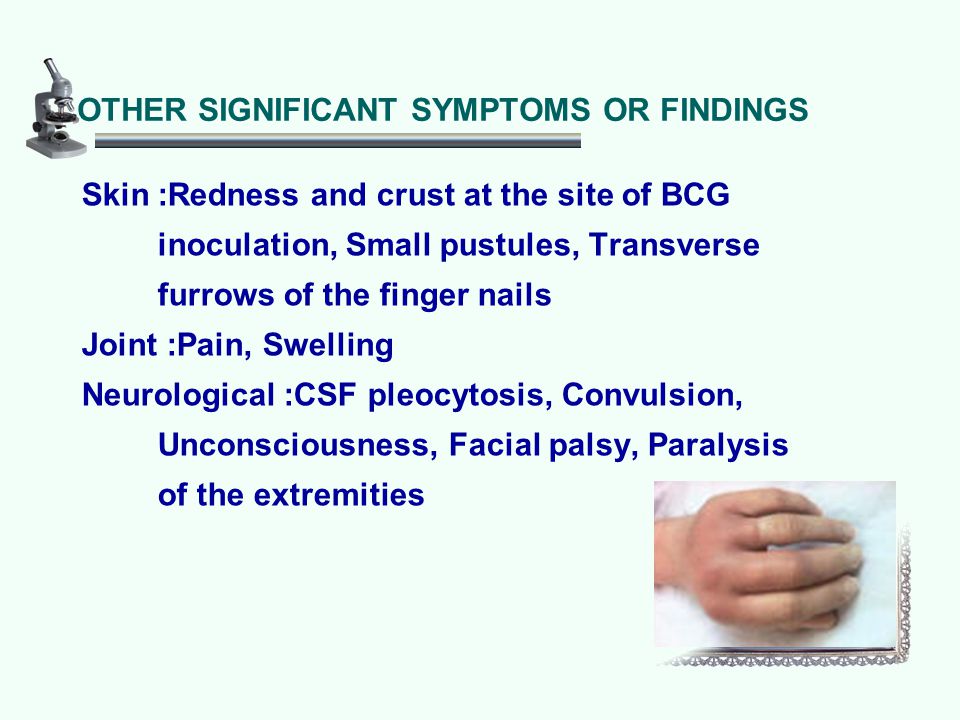 OTHER SIGNIFICANT SYMPTOMS OR FINDINGS

Skin :Redness and crust at the site of BCG inoculation, Small pustules, Transverse furrows of the finger nails

Joint :Pain, Swelling

Neurological :CSF pleocytosis, Convulsion, Unconsciousness, Facial palsy, Paralysis of the extremities